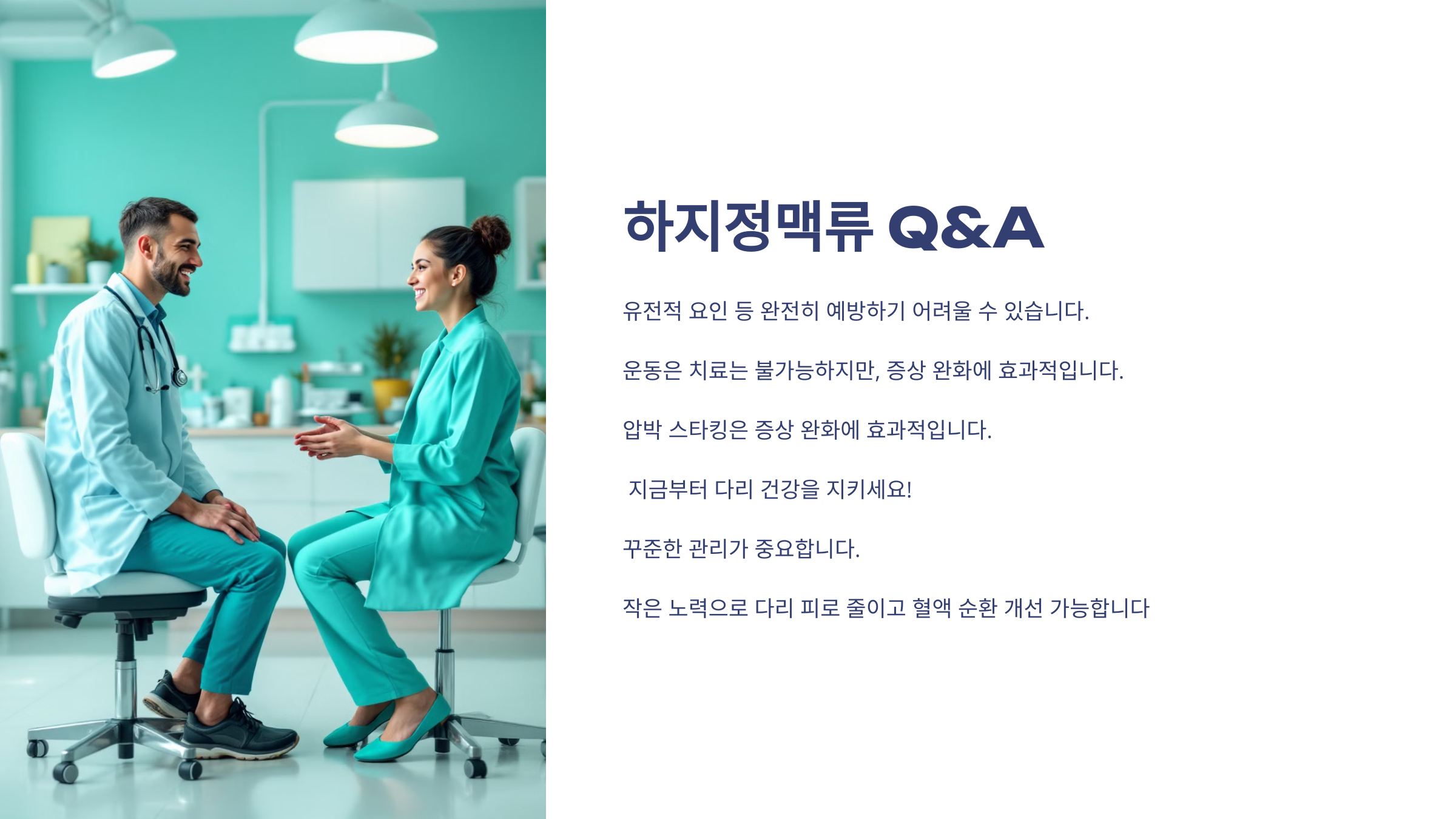 하지정맥류 Q&A

유전적 요인 등 완전히 예방하기 어려울 수 있습니다.

운동은 치료는 불가능하지만, 증상 완화에 효과적입니다.

압박 스타킹은 증상 완화에 효과적입니다.

지금부터 다리 건강을 지키세요!

꾸준한 관리가 중요합니다.

작은 노력으로 다리 피로 줄이고 혈액 순환 개선 가능합니다